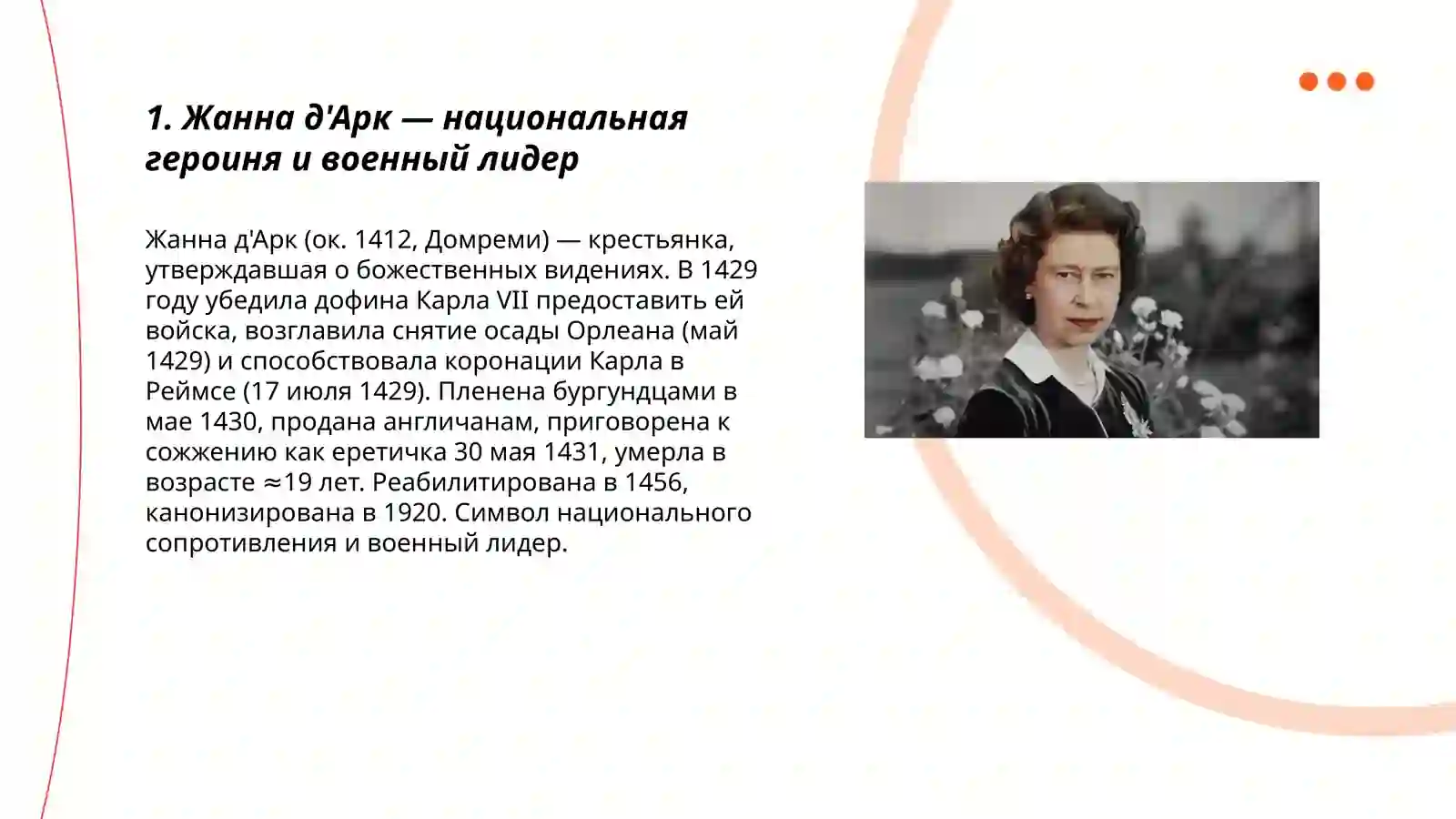 1. Жанна д'Арк — национальная героиня и военный лидер

Жанна д'Арк (ок. 1412, Домреми) — крестьянка, утверждавшая о божественных видениях. В 1429 году убедила дофина Карла VII предоставить ей войска, возглавила снятие осады Орлеана (май 1429) и способствовала коронации Карла в Реймсе (17 июля 1429). Пленена бургундцами в мае 1430, продана англичанам, приговорена к сожжению как еретичка 30 мая 1431, умерла в возрасте ≈19 лет. Реабилитирована в 1456, канонизирована в 1920. Символ национального сопротивления и военный лидер.